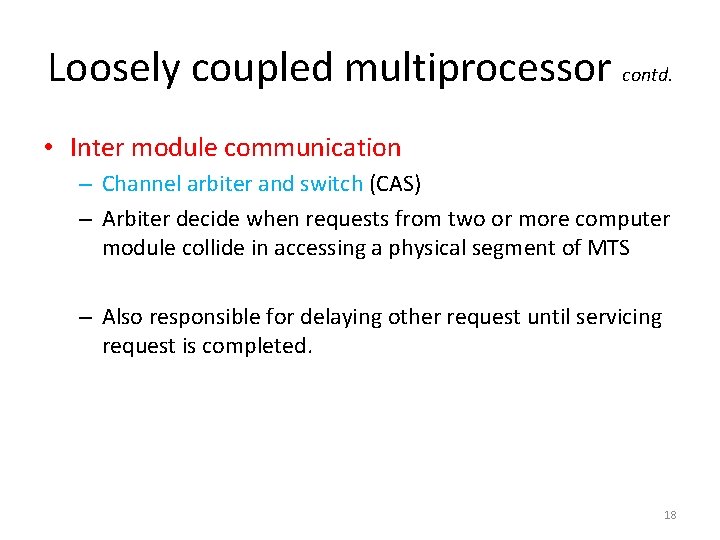 Loosely coupled multiprocessor contd.

• Inter module communication
– Channel arbiter and switch (CAS)
– Arbiter decide when requests from two or more computer module collide in accessing a physical segment of MTS

– Also responsible for delaying other request until servicing request is completed.

18